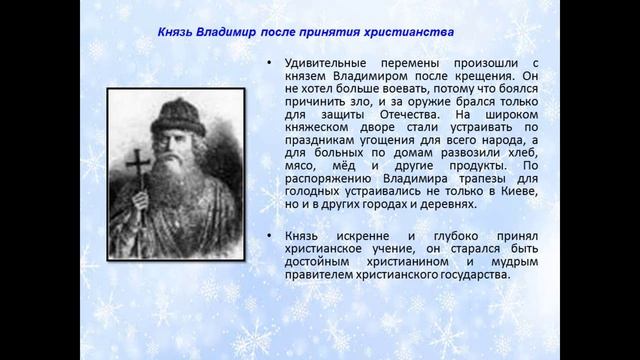 Князь Владимир после принятия христианства

• Удивительные перемены произошли с князем Владимиром после крещения. Он не хотел больше воевать, потому что боялся причинить зло, и за оружие брался только для защиты Отечества. На широком княжеском дворе стали устраивать по праздникам угощения для всего народа, а для больных по домам развозили хлеб, мясо, мёд и другие продукты. По распоряжению Владимира трапезы для голодных устраивались не только в Киеве, но и в других городах и деревнях.

• Князь искренне и глубоко принял христианское учение, он старался быть достойным христианином и мудрым правителем христианского государства.